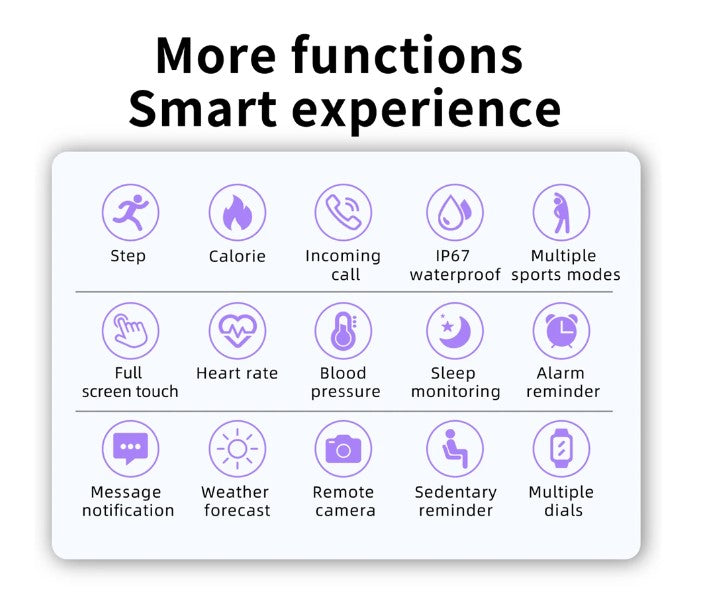 More functions
Smart experience

Step

Calorie

Incoming call

IP67 waterproof

Multiple sports modes

Full screen touch

Heart rate

Blood pressure

Sleep monitoring

Alarm reminder

Message notification

Weather forecast

Remote camera

Sedentary reminder

Multiple dials